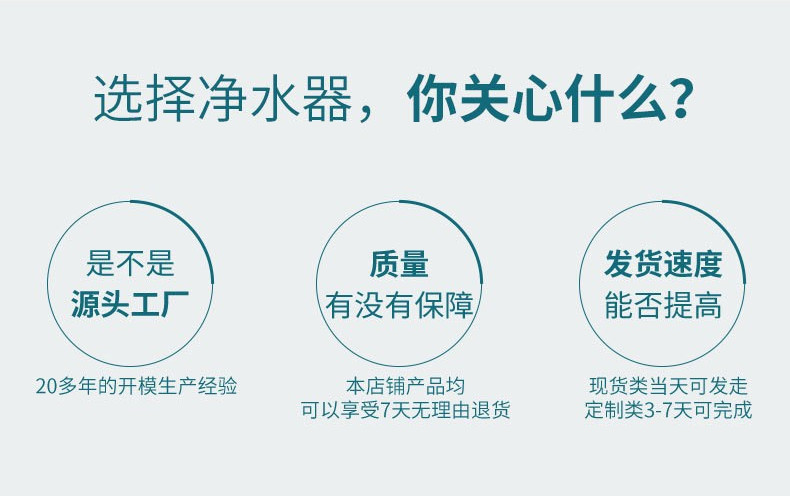 选择净水器，你关心什么？

是不是
源头工厂

20多年的开模生产经验

质量
有没有保障

本店铺产品均
可以享受7天无理由退货

发货速度
能否提高

现货类当天可发走
定制类3-7天可完成